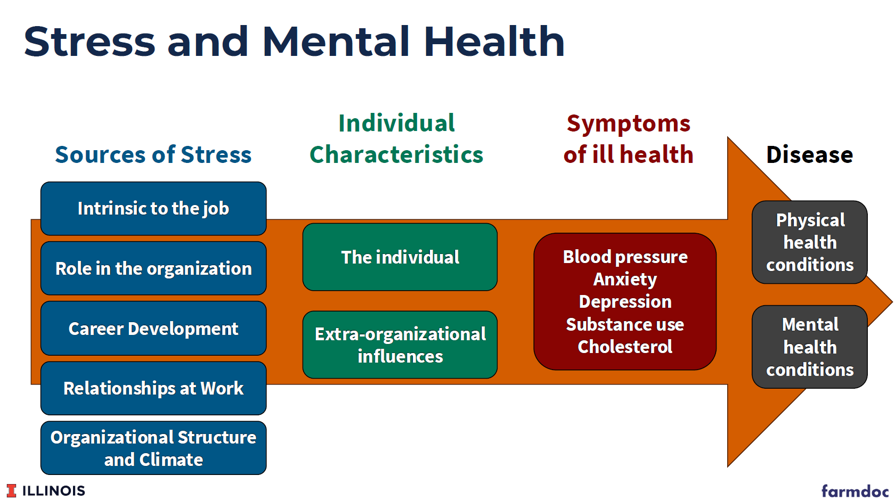 Stress and Mental Health

Sources of Stress

Intrinsic to the job

Role in the organization

Career Development

Relationships at Work

Organizational Structure and Climate

Individual Characteristics

The individual

Extra-organizational influences

Symptoms of ill health

Blood pressure
Anxiety
Depression
Substance use
Cholesterol

Disease

Physical health conditions

Mental health conditions

ILLINOIS

farmdoc